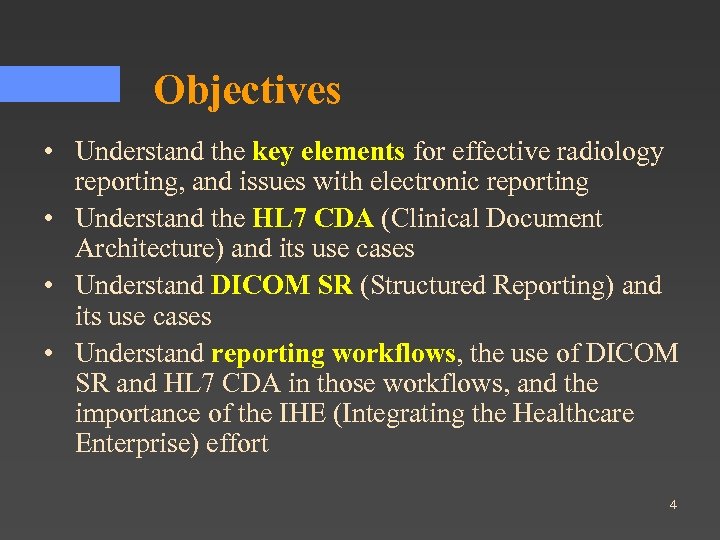 Objectives

• Understand the key elements for effective radiology reporting, and issues with electronic reporting
• Understand the HL7 CDA (Clinical Document Architecture) and its use cases
• Understand DICOM SR (Structured Reporting) and its use cases
• Understand reporting workflows, the use of DICOM SR and HL7 CDA in those workflows, and the importance of the IHE (Integrating the Healthcare Enterprise) effort

4